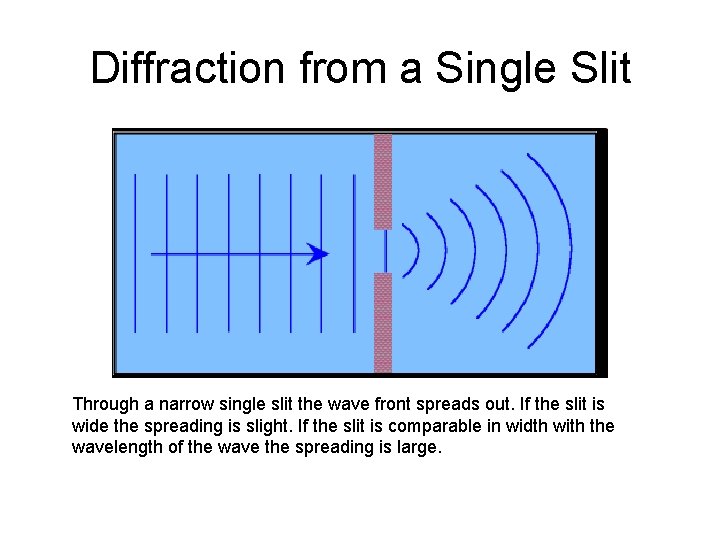 Diffraction from a Single Slit

Through a narrow single slit the wave front spreads out. If the slit is wide the spreading is slight. If the slit is comparable in width with the wavelength of the wave the spreading is large.